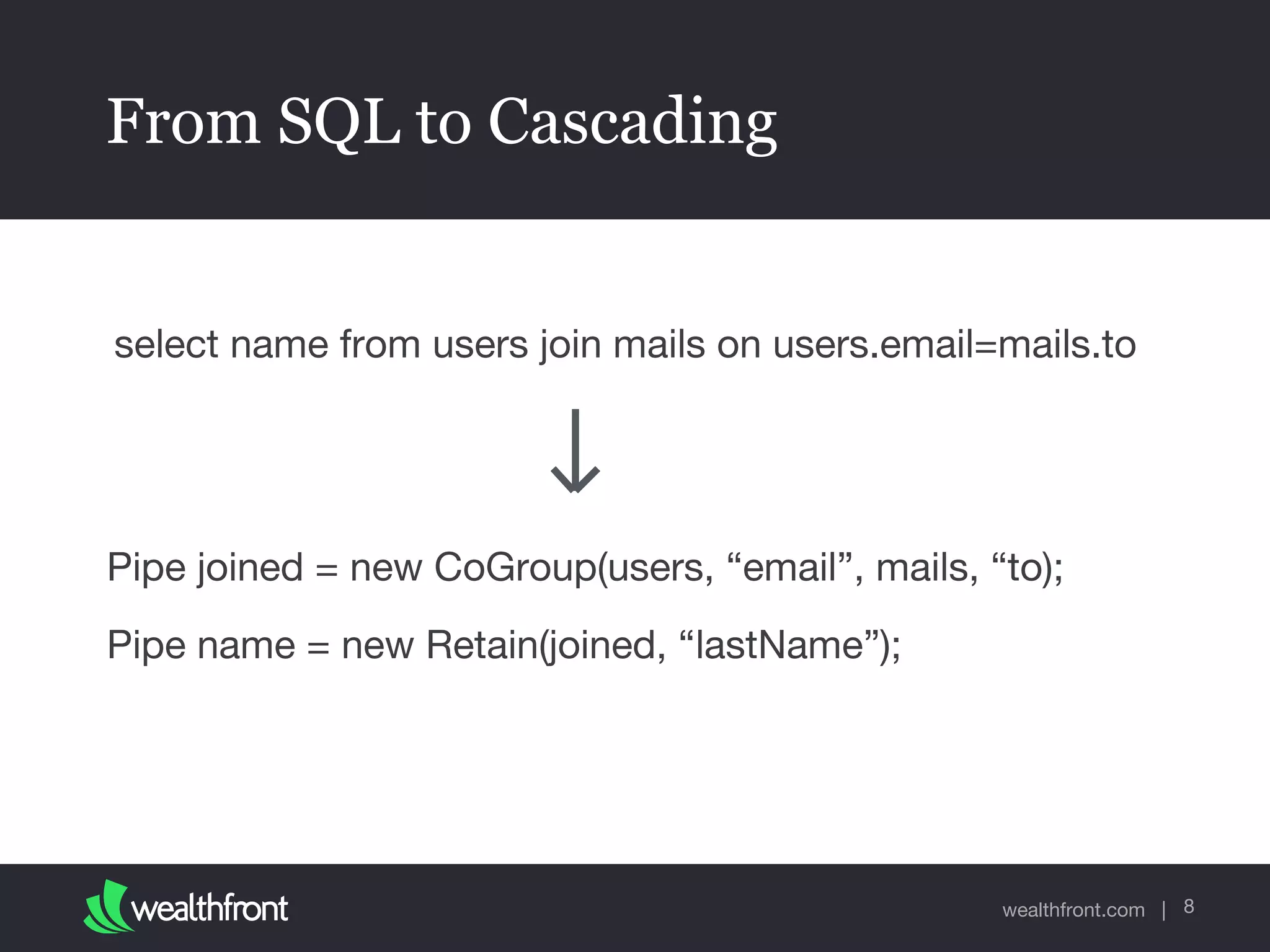 From SQL to Cascading

select name from users join mails on users.email=mails.to

↓

Pipe joined = new CoGroup(users, “email”, mails, “to);

Pipe name = new Retain(joined, “lastName”);

wealthfront

wealthfront.com | 8